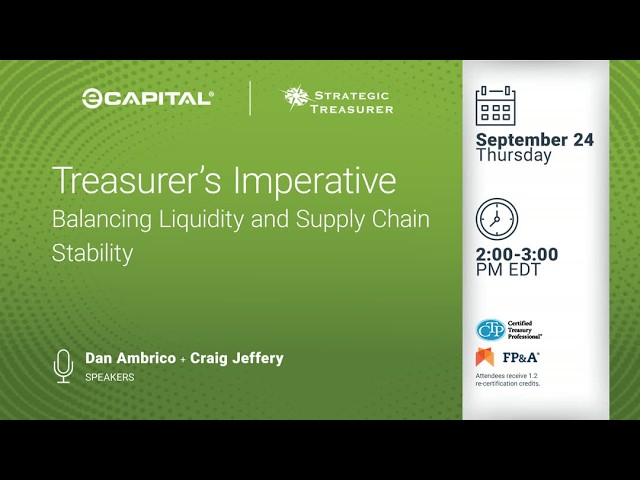 eCAPITAL®

STRATEGIC TREASURER

Treasurer's Imperative

Balancing Liquidity and Supply Chain Stability

Dan Ambrico + Craig Jeffery
SPEAKERS

September 24
Thursday

2:00-3:00
PM EDT

CTP Certified Treasury Professional®

FP&A®

Attendees receive 1.2 re-certification credits.